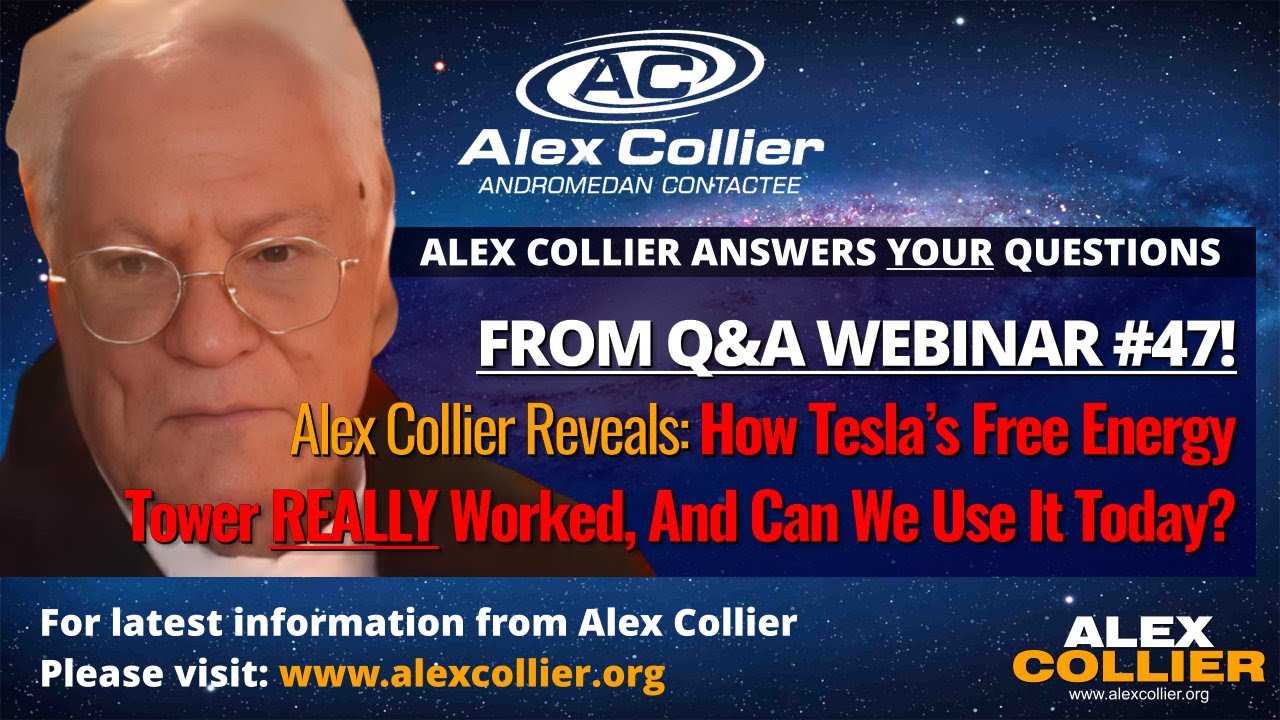 AC
Alex Collier
ANDROMEDAN CONTACTEE

ALEX COLLIER ANSWERS YOUR QUESTIONS

FROM Q&A WEBINAR #47!

Alex Collier Reveals: How Tesla's Free Energy Tower REALLY Worked, And Can We Use It Today?

For latest information from Alex Collier
Please visit: www.alexcollier.org

ALEX
COLLIER
www.alexcollier.org